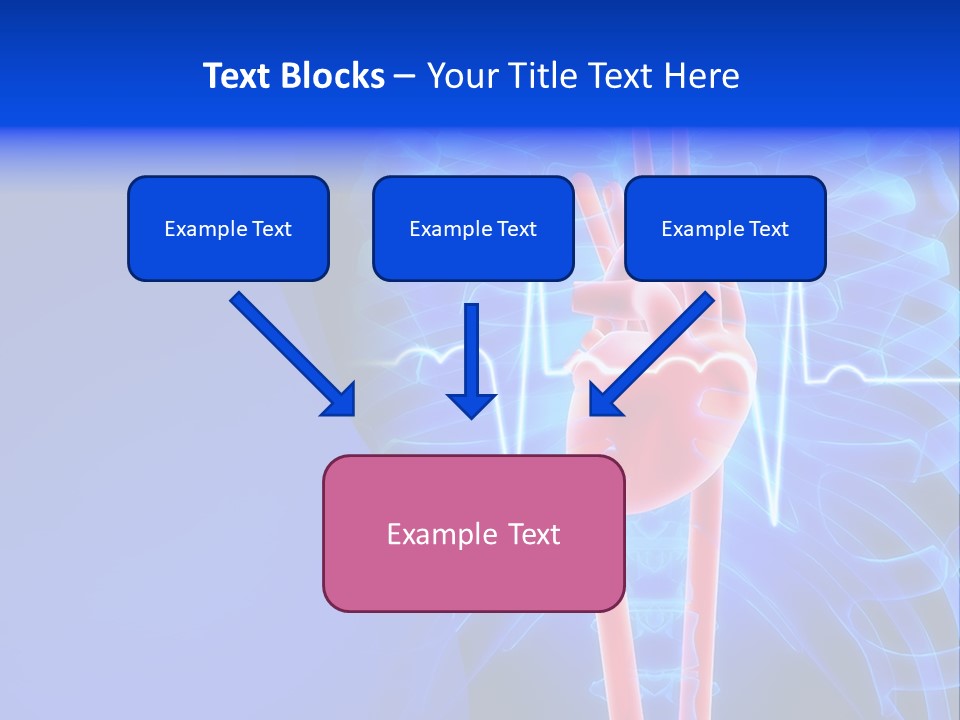 Text Blocks – Your Title Text Here

Example Text

Example Text

Example Text

Example Text